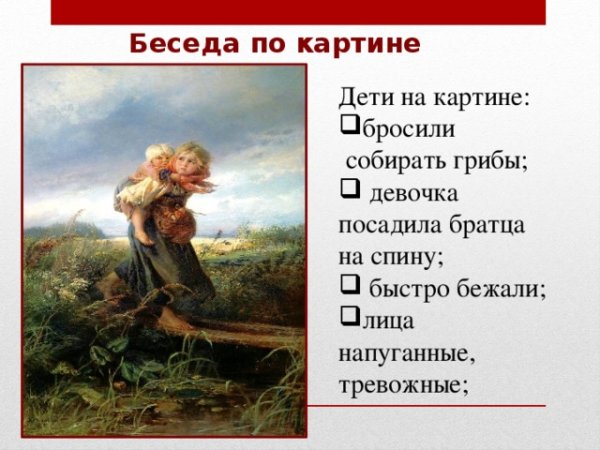 Беседа по картине

Дети на картине:
❑бросили собирать грибы;
❑ девочка посадила братца на спину;
❑ быстро бежали;
❑лица напуганные, тревожные;